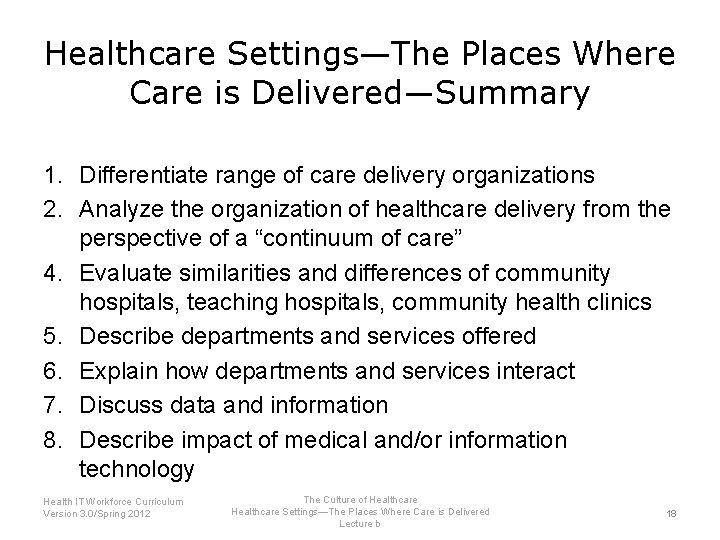 Healthcare Settings—The Places Where Care is Delivered—Summary

1. Differentiate range of care delivery organizations
2. Analyze the organization of healthcare delivery from the perspective of a "continuum of care"
4. Evaluate similarities and differences of community hospitals, teaching hospitals, community health clinics
5. Describe departments and services offered
6. Explain how departments and services interact
7. Discuss data and information
8. Describe impact of medical and/or information technology

Health IT Workforce Curriculum
Version 3.0/Spring 2012

The Culture of Healthcare
Healthcare Settings—The Places Where Care is Delivered
Lecture b

18